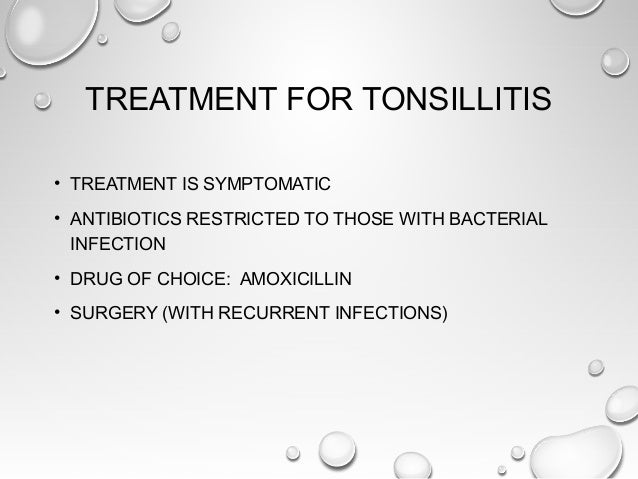 TREATMENT FOR TONSILLITIS

• TREATMENT IS SYMPTOMATIC
• ANTIBIOTICS RESTRICTED TO THOSE WITH BACTERIAL INFECTION
• DRUG OF CHOICE: AMOXICILLIN
• SURGERY (WITH RECURRENT INFECTIONS)